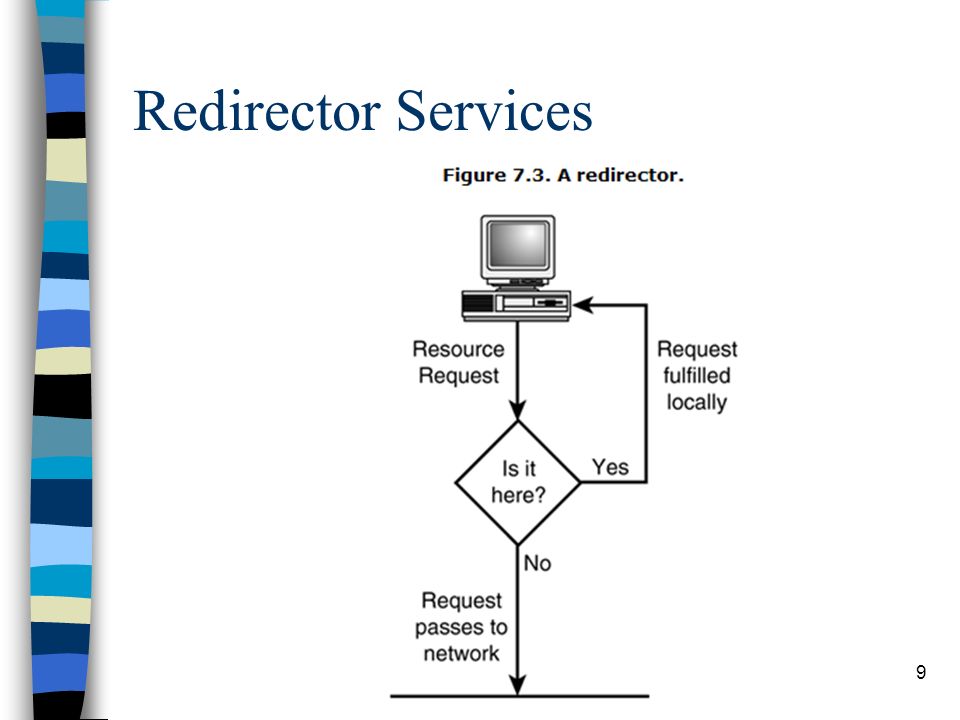 Redirector Services

Figure 7.3. A redirector.

Resource Request

Request fulfilled locally

Is it here?

Yes

No

Request passes to network

9